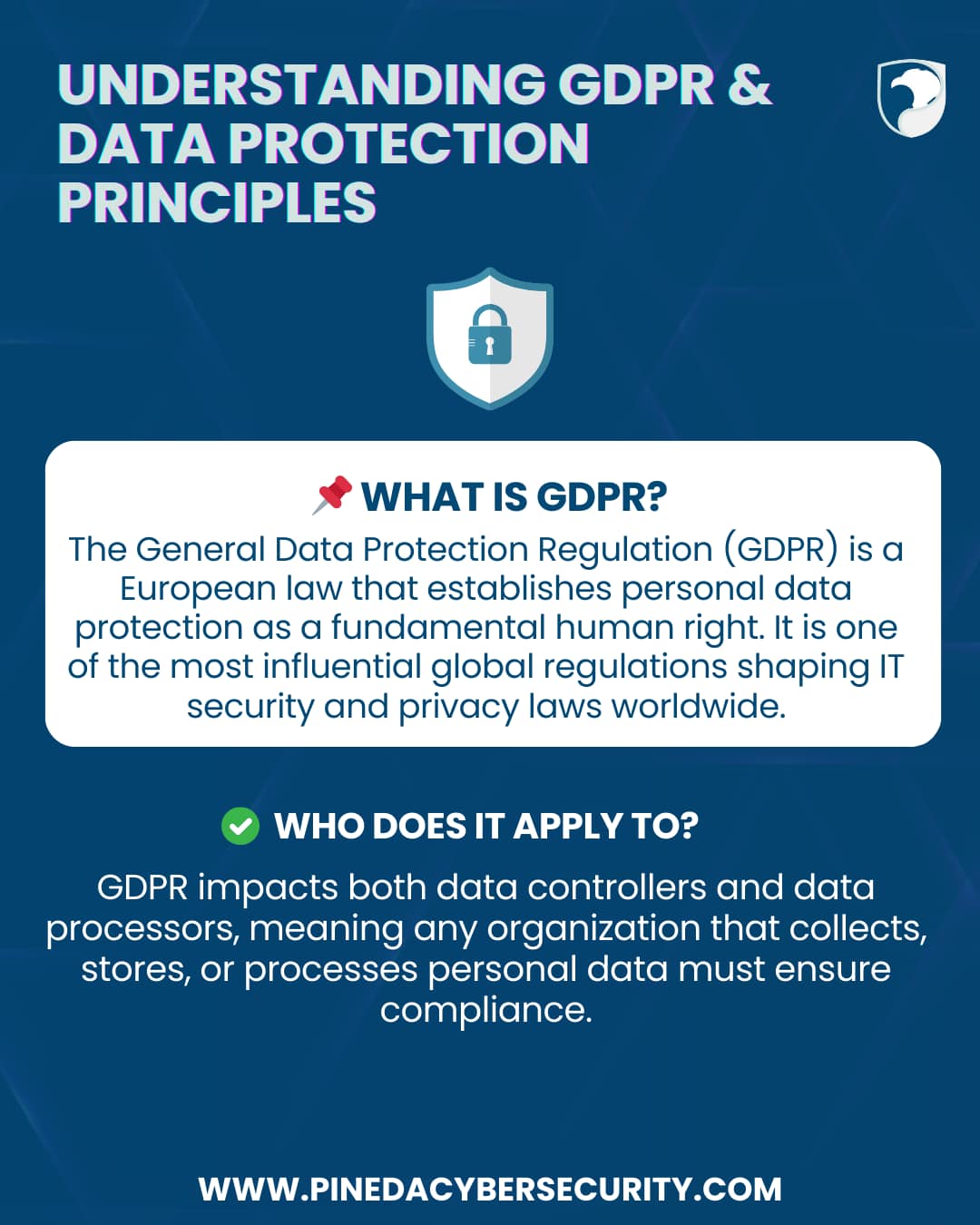 UNDERSTANDING GDPR & DATA PROTECTION PRINCIPLES

📌 WHAT IS GDPR?

The General Data Protection Regulation (GDPR) is a European law that establishes personal data protection as a fundamental human right. It is one of the most influential global regulations shaping IT security and privacy laws worldwide.

✅ WHO DOES IT APPLY TO?

GDPR impacts both data controllers and data processors, meaning any organization that collects, stores, or processes personal data must ensure compliance.

WWW.PINEDACYBERSECURITY.COM